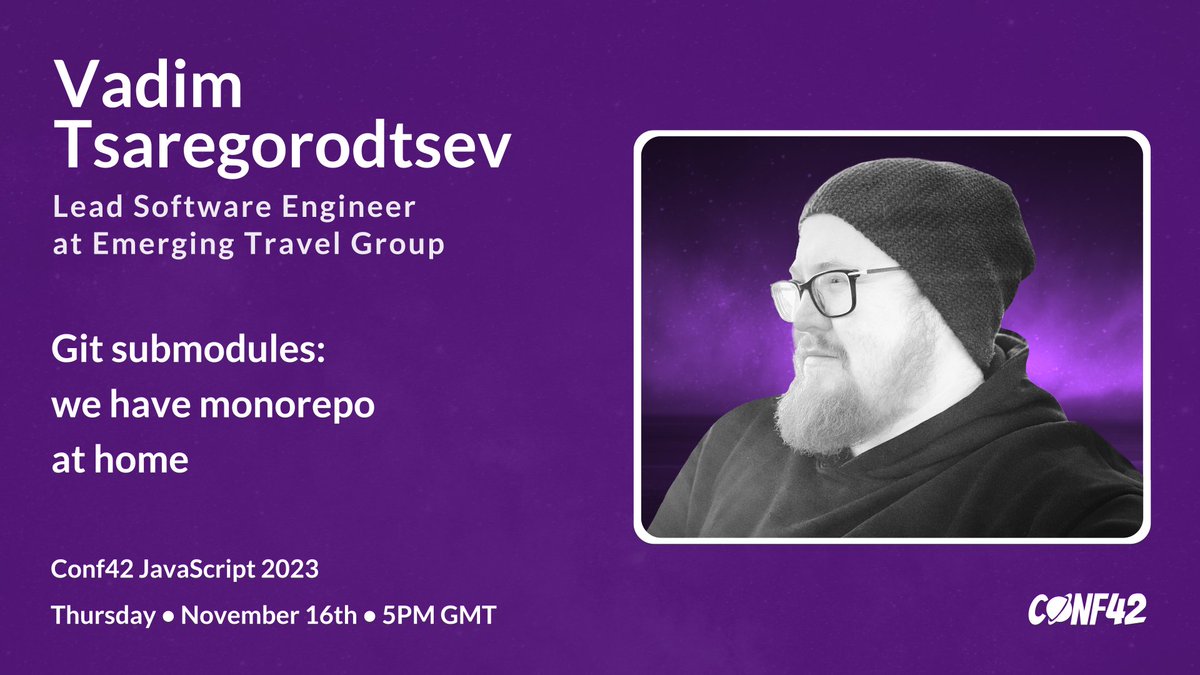 Vadim Tsaregorodtsev

Lead Software Engineer at Emerging Travel Group

Git submodules: we have monorepo at home

Conf42 JavaScript 2023

Thursday • November 16th • 5PM GMT

CONF42